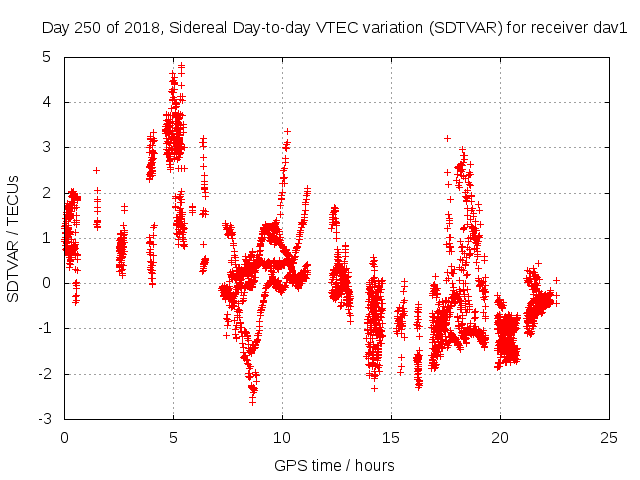 Day 250 of 2018, Sidereal Day-to-day VTEC variation (SDTVAR) for receiver dav1

SDTVAR / TECUs

5
4
3
2
1
0
-1
-2
-3

0
5
10
15
20
25

GPS time / hours